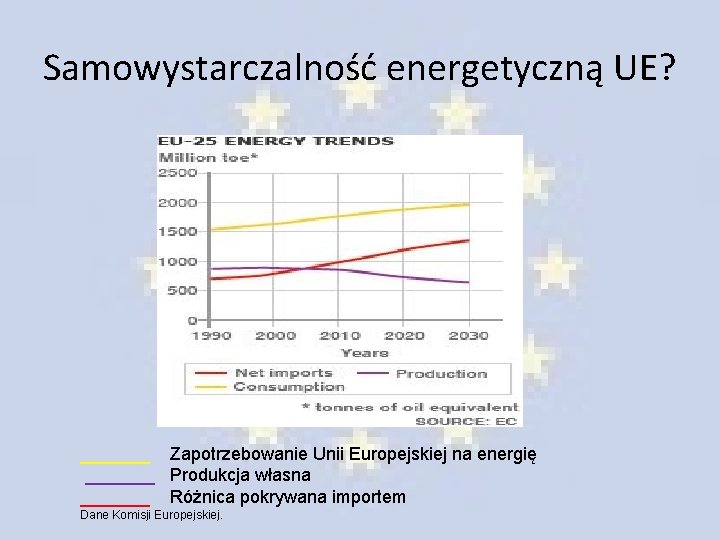 Samowystarczalność energetyczną UE?

EU-25 ENERGY TRENDS
Million toe*
2500
2000
1500
1000
500
0
1990 2000 2010 2020 2030
Years

Net imports
Production
Consumption

* tonnes of oil equivalent
SOURCE: EC

Zapotrzebowanie Unii Europejskiej na energię
Produkcja własna
Różnica pokrywana importem
Dane Komisji Europejskiej.